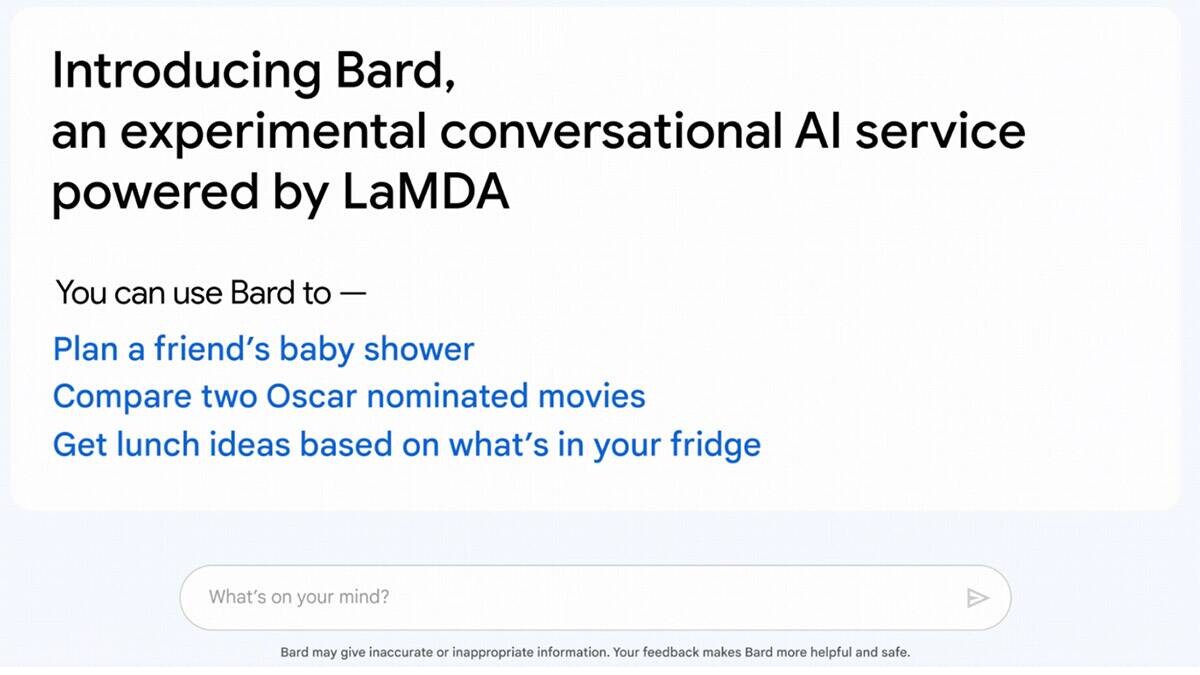 Introducing Bard,
an experimental conversational AI service
powered by LaMDA

You can use Bard to —

Plan a friend's baby shower
Compare two Oscar nominated movies
Get lunch ideas based on what's in your fridge

What's on your mind?

Bard may give inaccurate or inappropriate information. Your feedback makes Bard more helpful and safe.